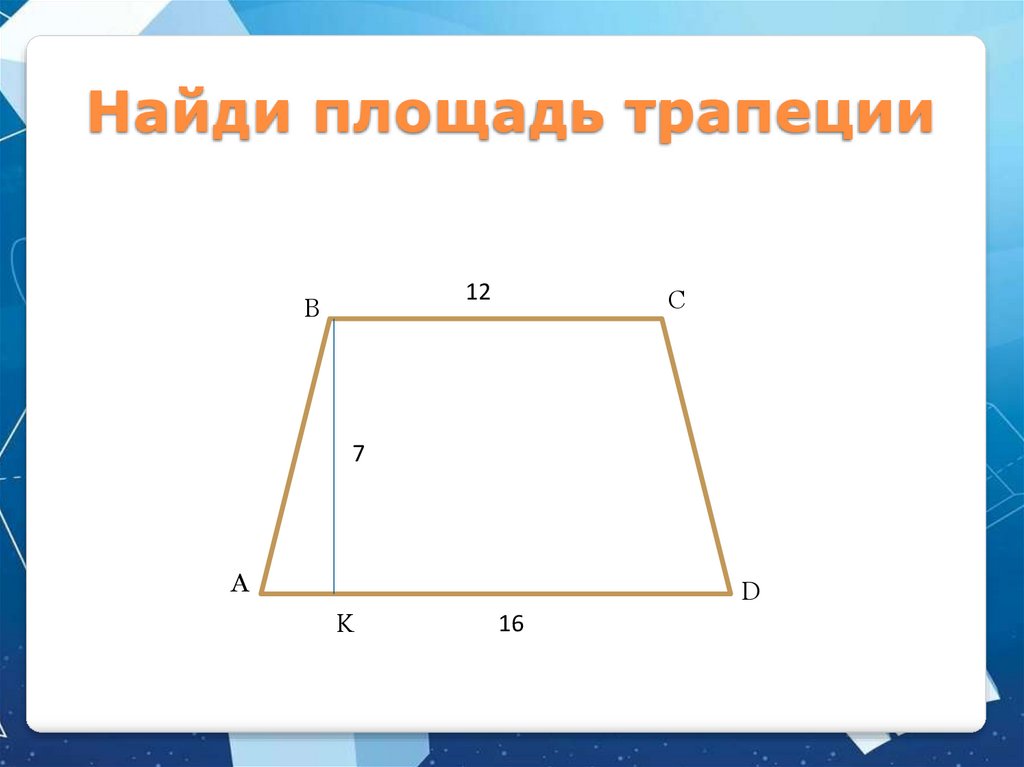 Найди площадь трапеции

B
12
C
7
A
D
K
16